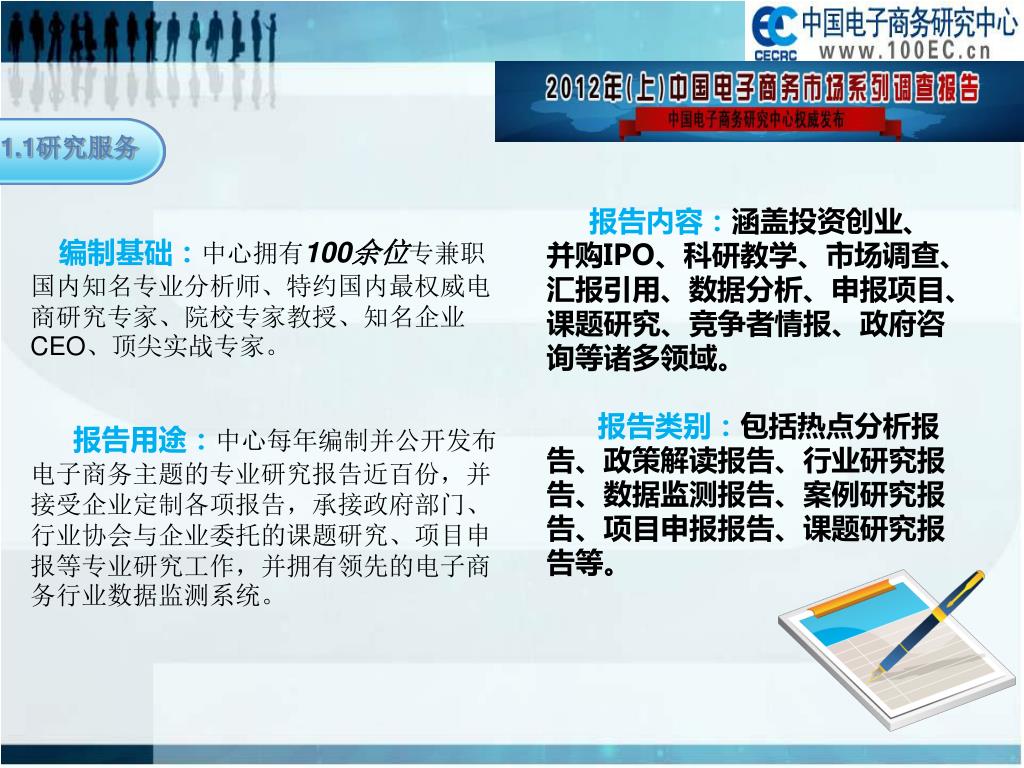 EC CECRC 中国电子商务研究中心 www.100EC.cn

2012年(上)中国电子商务市场系列调查报告

中国电子商务研究中心权威发布

1.1研究服务

编制基础：中心拥有100余位专兼职国内知名专业分析师、特约国内最权威电商研究专家、院校专家教授、知名企业CEO、顶尖实战专家。

报告用途：中心每年编制并公开发布电子商务主题的专业研究报告近百份，并接受企业定制各项报告，承接政府部门、行业协会与企业委托的课题研究、项目申报等专业研究工作，并拥有领先的电子商务行业数据监测系统。

报告内容：涵盖投资创业、并购IPO、科研教学、市场调查、汇报引用、数据分析、申报项目、课题研究、竞争者情报、政府咨询等诸多领域。

报告类别：包括热点分析报告、政策解读报告、行业研究报告、数据监测报告、案例研究报告、项目申报报告、课题研究报告等。